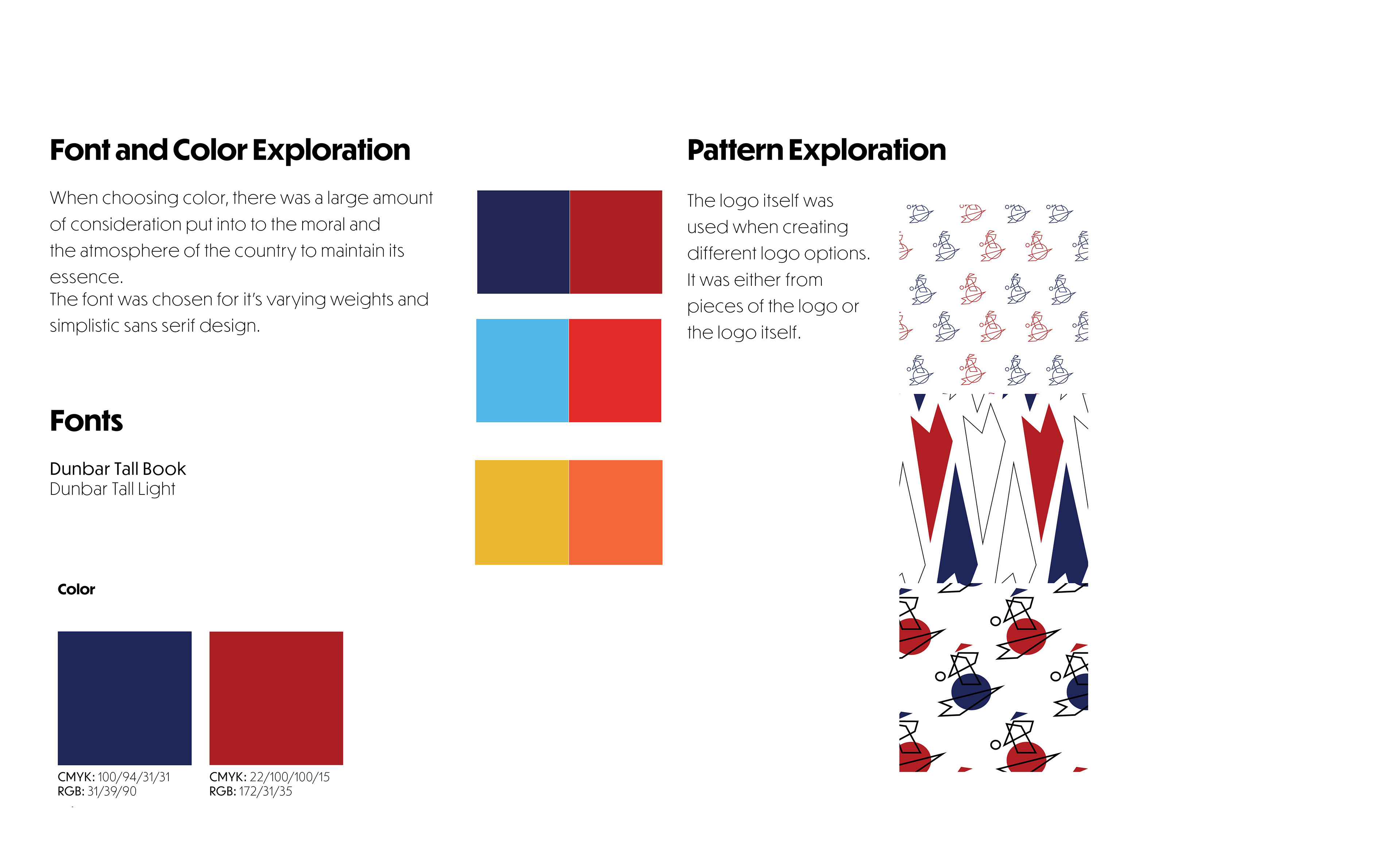 Font and Color Exploration

When choosing color, there was a large amount of consideration put into to the moral and the atmosphere of the country to maintain its essence.
The font was chosen for it's varying weights and simplistic sans serif design.

Fonts

Dunbar Tall Book
Dunbar Tall Light

Color

CMYK: 100/94/31/31
RGB: 31/39/90

CMYK: 22/100/100/15
RGB: 172/31/35

Pattern Exploration

The logo itself was used when creating different logo options. It was either from pieces of the logo or the logo itself.